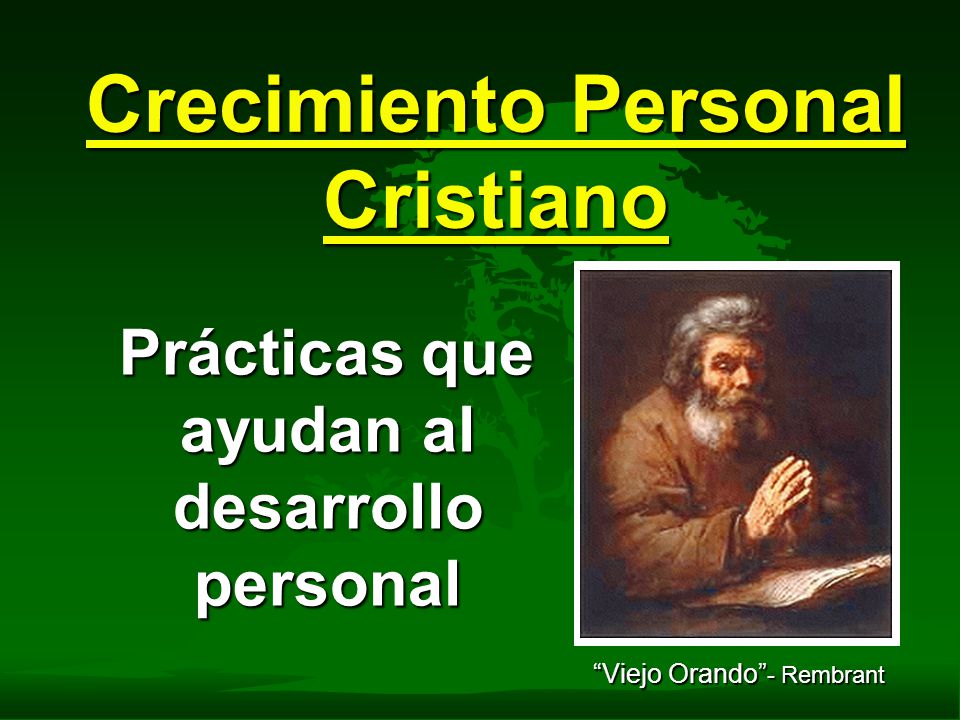 Crecimiento Personal Cristiano

Prácticas que ayudan al desarrollo personal

“Viejo Orando”- Rembrant